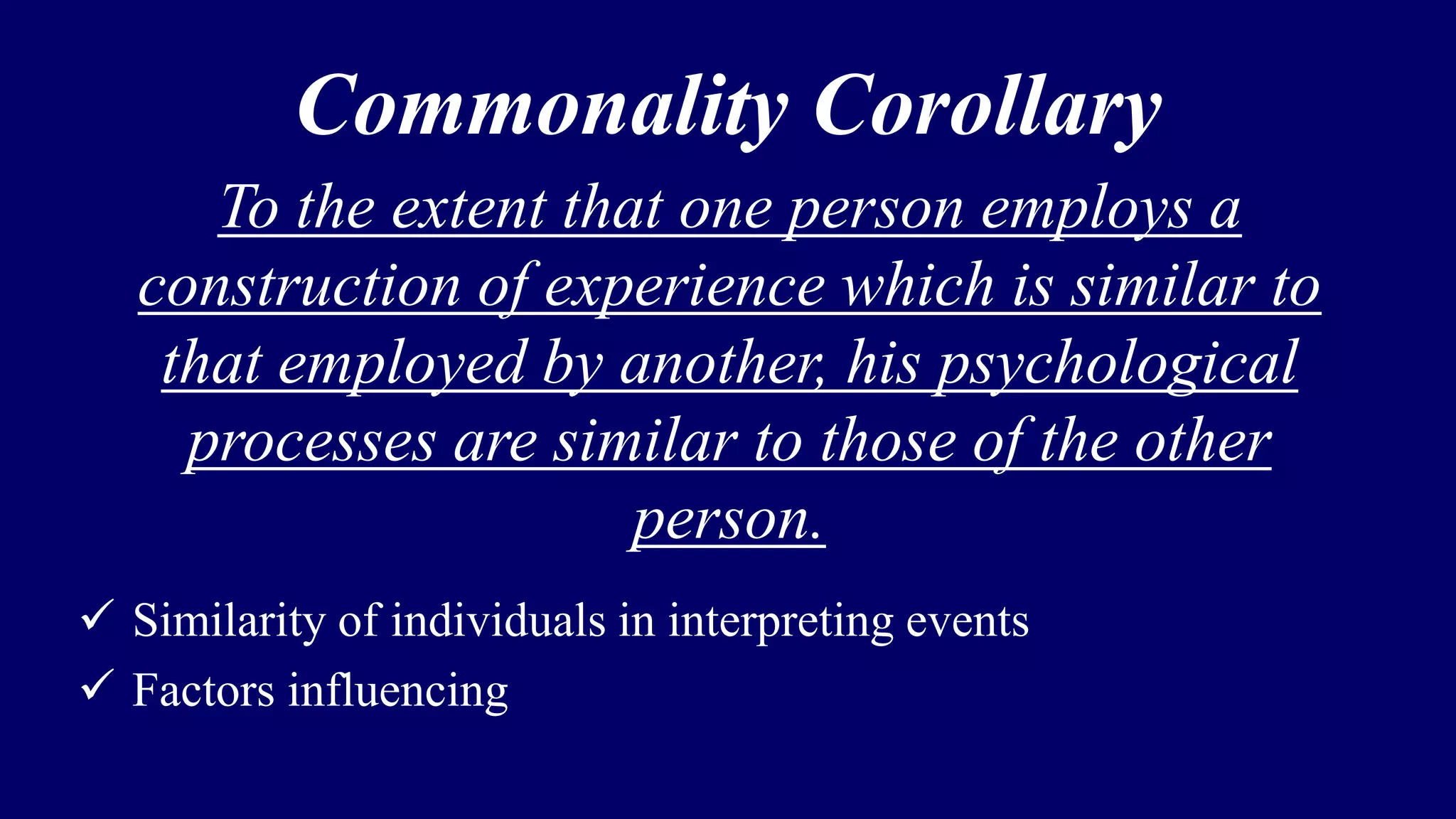 Commonality Corollary

To the extent that one person employs a construction of experience which is similar to that employed by another, his psychological processes are similar to those of the other person.

✓ Similarity of individuals in interpreting events
✓ Factors influencing